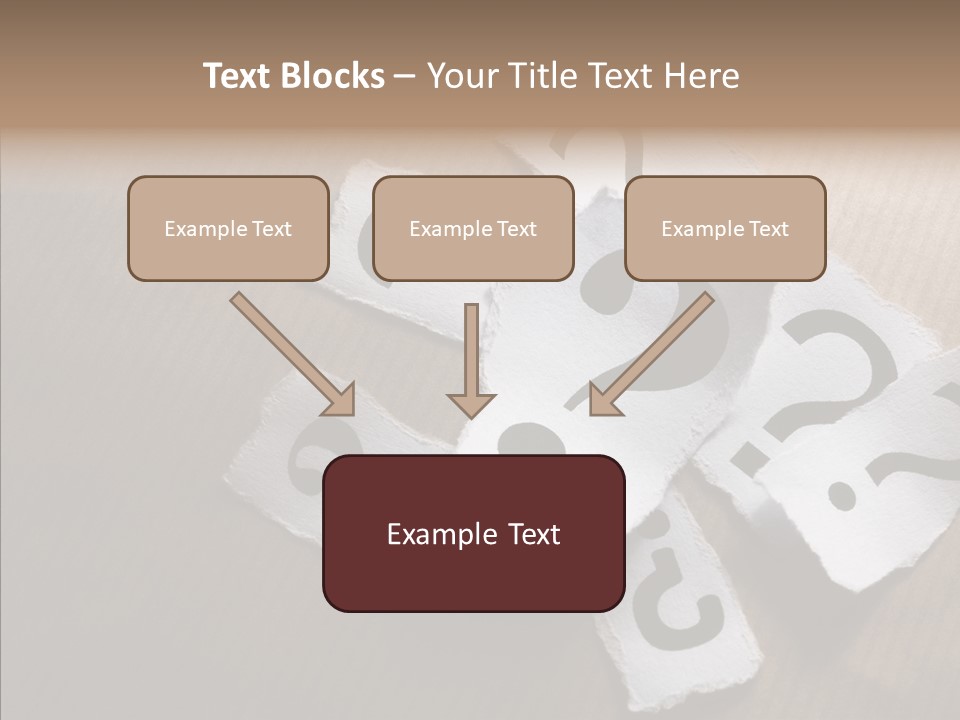 Text Blocks – Your Title Text Here

Example Text

Example Text

Example Text

Example Text